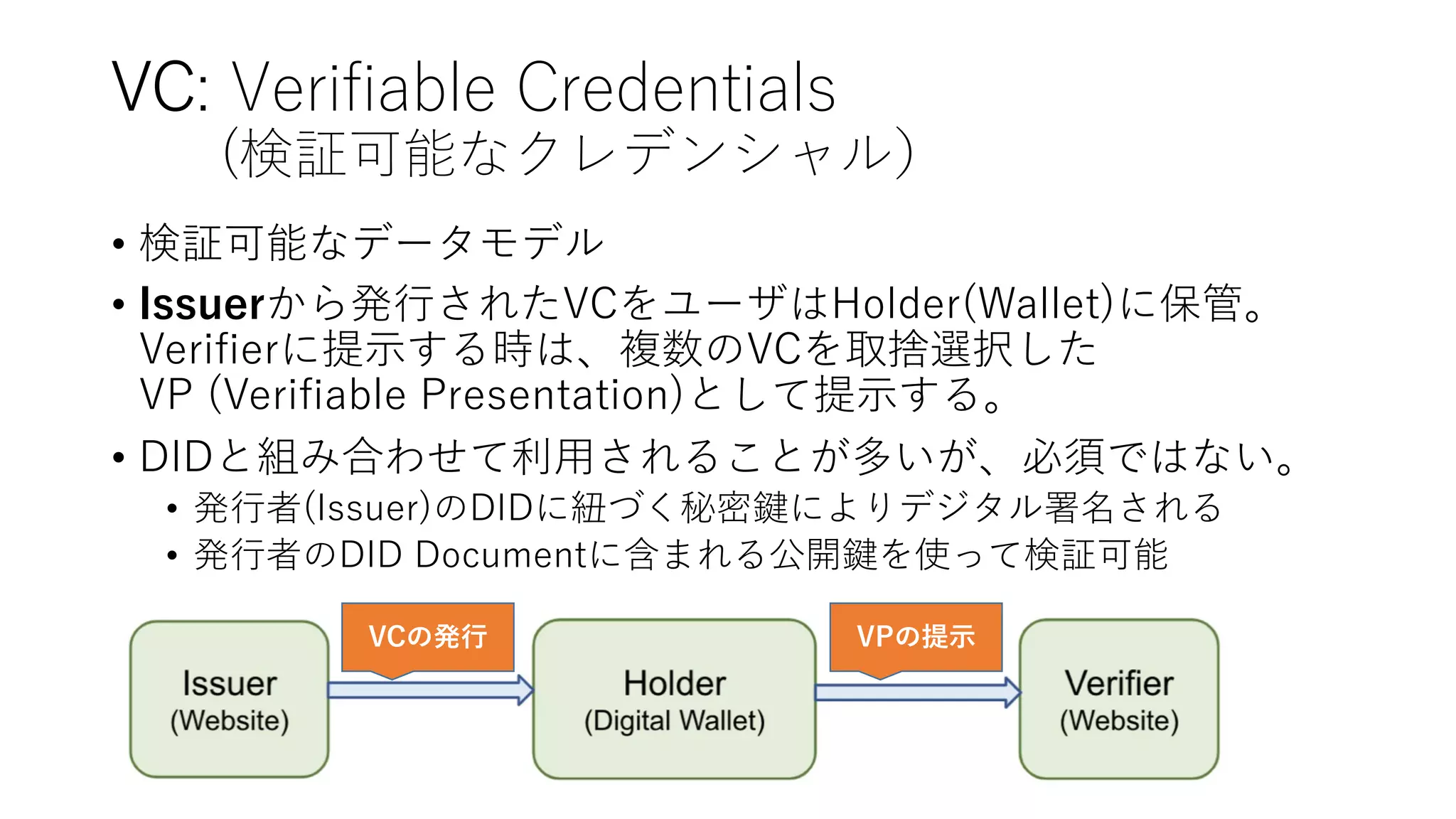 VC: Verifiable Credentials
(検証可能なクレデンシャル)

• 検証可能なデータモデル
• Issuerから発行されたVCをユーザはHolder(Wallet)に保管。Verifierに提示する時は、複数のVCを取捨選択したVP (Verifiable Presentation)として提示する。
• DIDと組み合わせて利用されることが多いが、必須ではない。
  • 発行者(Issuer)のDIDに紐づく秘密鍵によりデジタル署名される
  • 発行者のDID Documentに含まれる公開鍵を使って検証可能

Issuer
(Website)

VCの発行

Holder
(Digital Wallet)

VPの提示

Verifier
(Website)